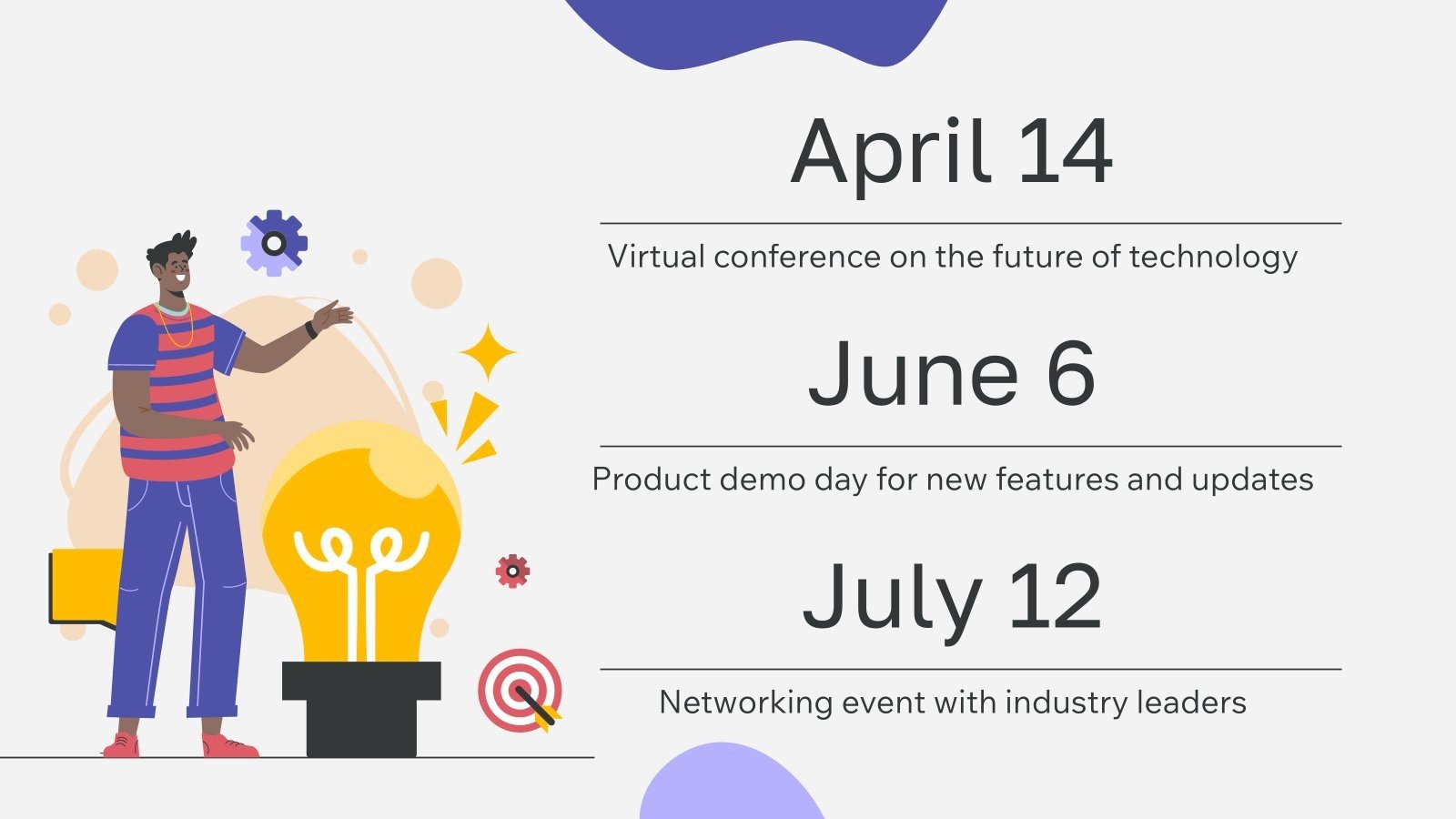 April 14

Virtual conference on the future of technology

June 6

Product demo day for new features and updates

July 12

Networking event with industry leaders